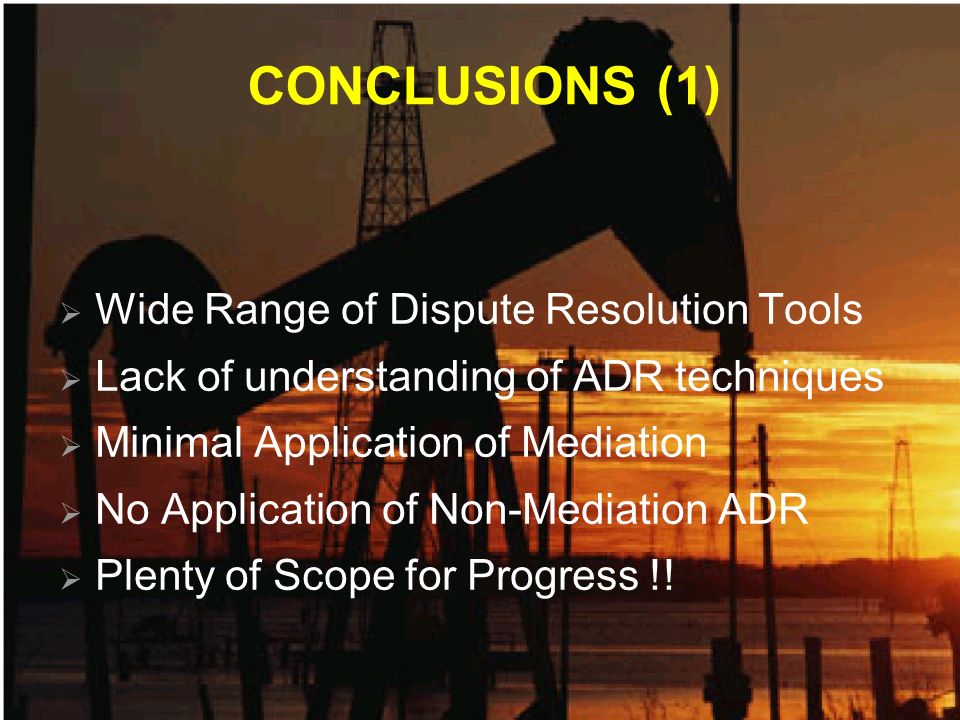 CONCLUSIONS (1)

➢ Wide Range of Dispute Resolution Tools
➢ Lack of understanding of ADR techniques
➢ Minimal Application of Mediation
➢ No Application of Non-Mediation ADR
➢ Plenty of Scope for Progress !!